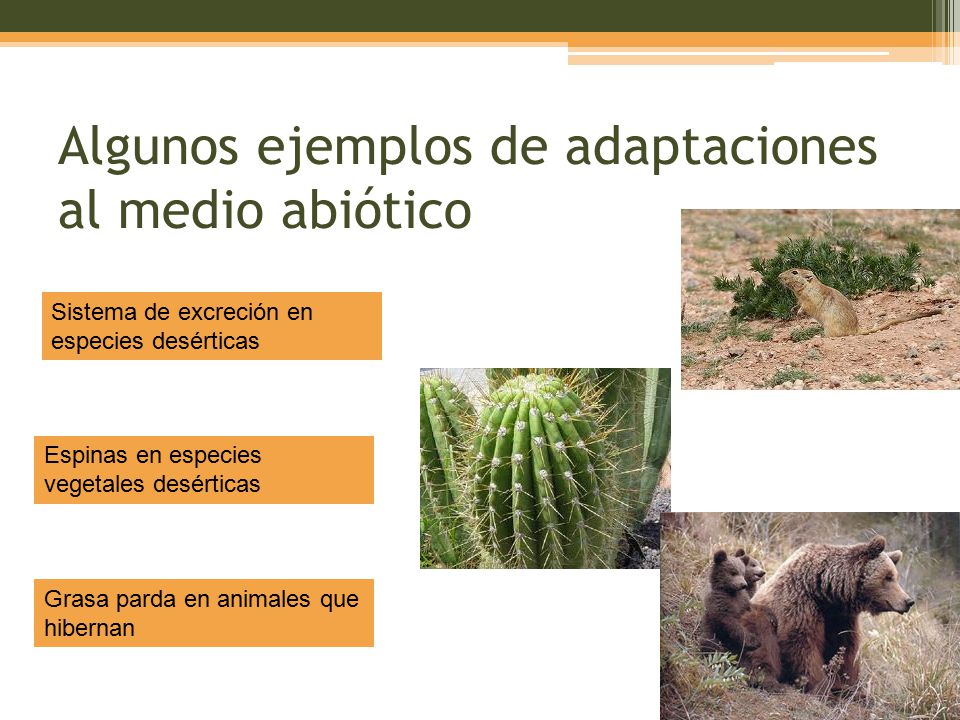 Algunos ejemplos de adaptaciones al medio abiótico

Sistema de excreción en especies desérticas

Espinas en especies vegetales desérticas

Grasa parda en animales que hibernan